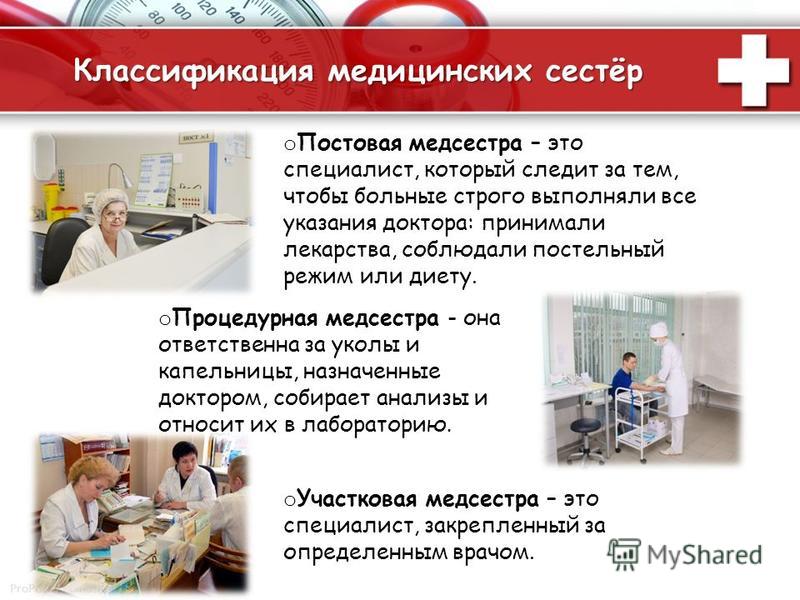 Классификация медицинских сестёр

o Постовая медсестра – это специалист, который следит за тем, чтобы больные строго выполняли все указания доктора: принимали лекарства, соблюдали постельный режим или диету.

o Процедурная медсестра - она ответственна за уколы и капельницы, назначенные доктором, собирает анализы и относит их в лабораторию.

o Участковая медсестра – это специалист, закрепленный за определенным врачом.

MyShared